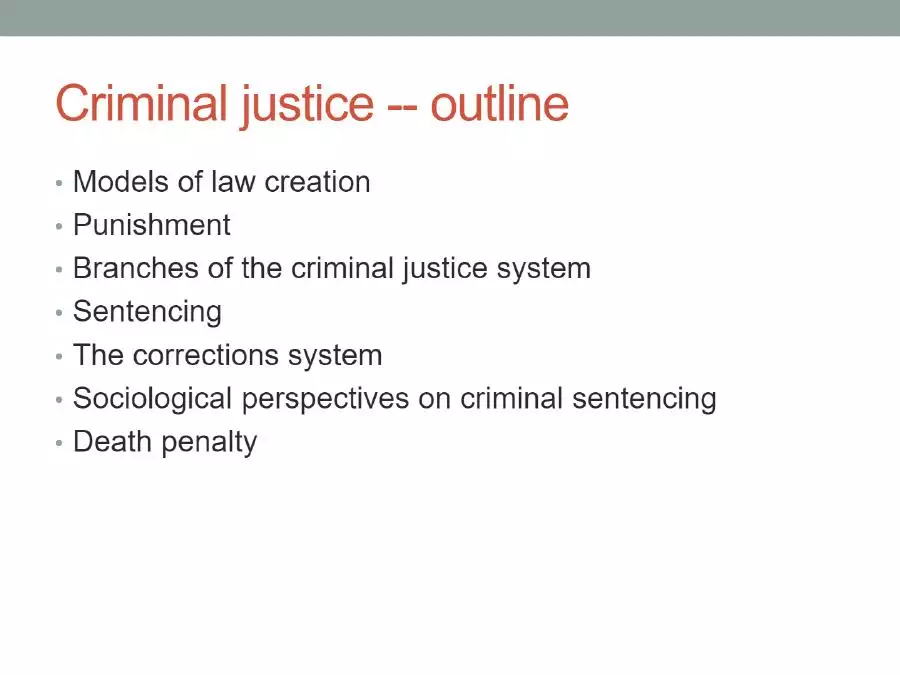 Criminal justice -- outline

• Models of law creation
• Punishment
• Branches of the criminal justice system
• Sentencing
• The corrections system
• Sociological perspectives on criminal sentencing
• Death penalty